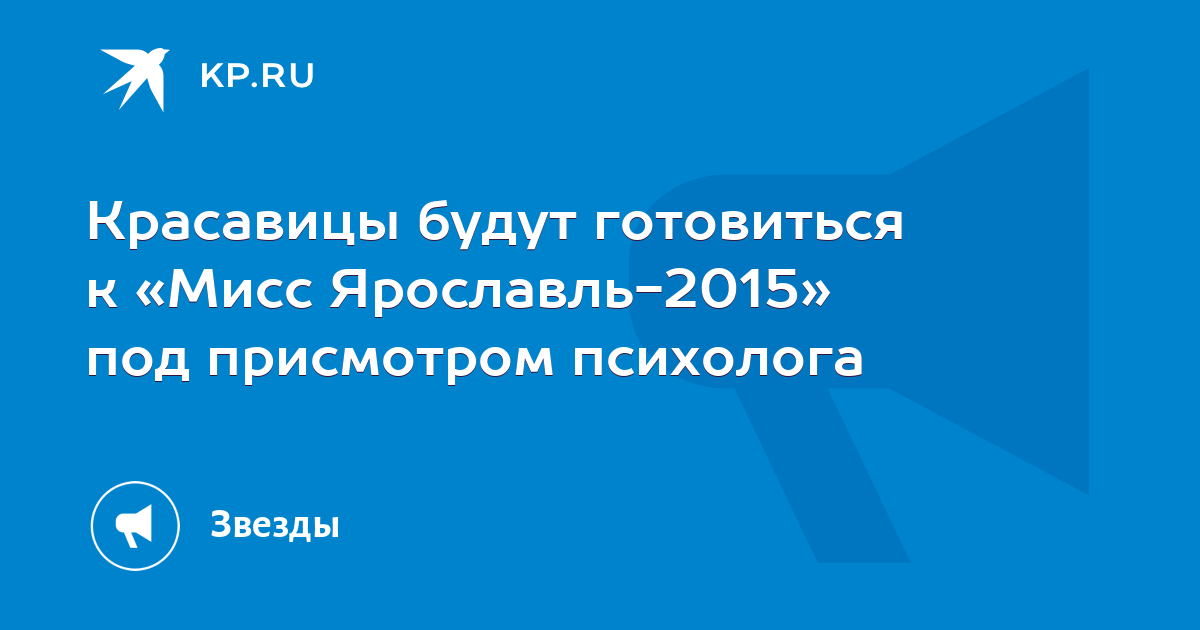 KP.RU

Красавицы будут готовиться к «Мисс Ярославль-2015» под присмотром психолога

Звезды